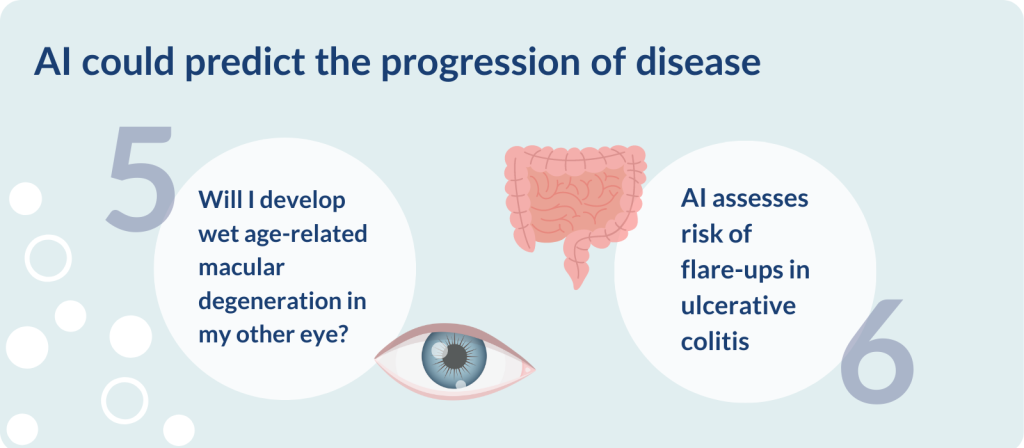 AI could predict the progression of disease

5

Will I develop wet age-related macular degeneration in my other eye?

AI assesses risk of flare-ups in ulcerative colitis

6